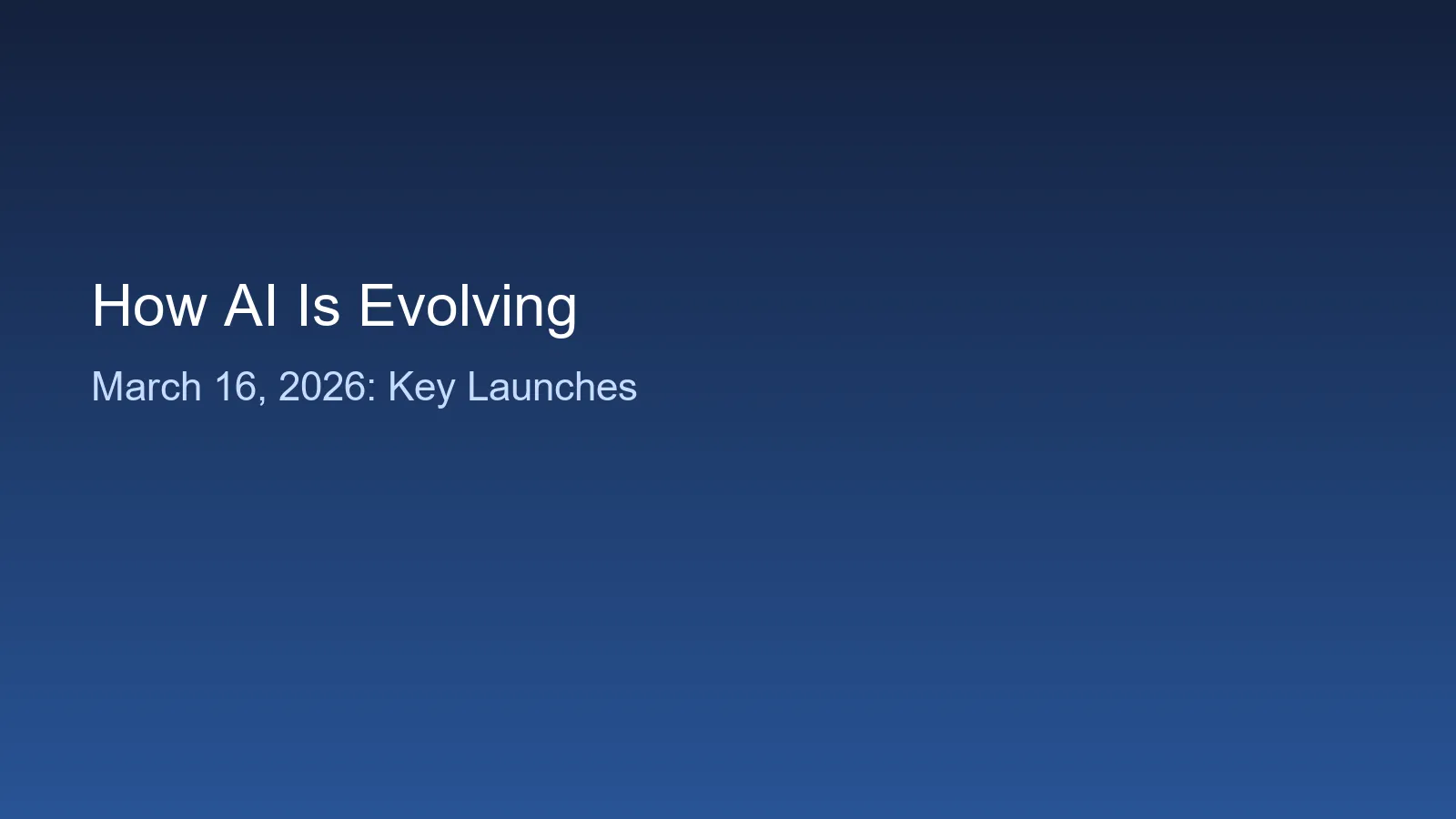 How AI Is Evolving

March 16, 2026: Key Launches